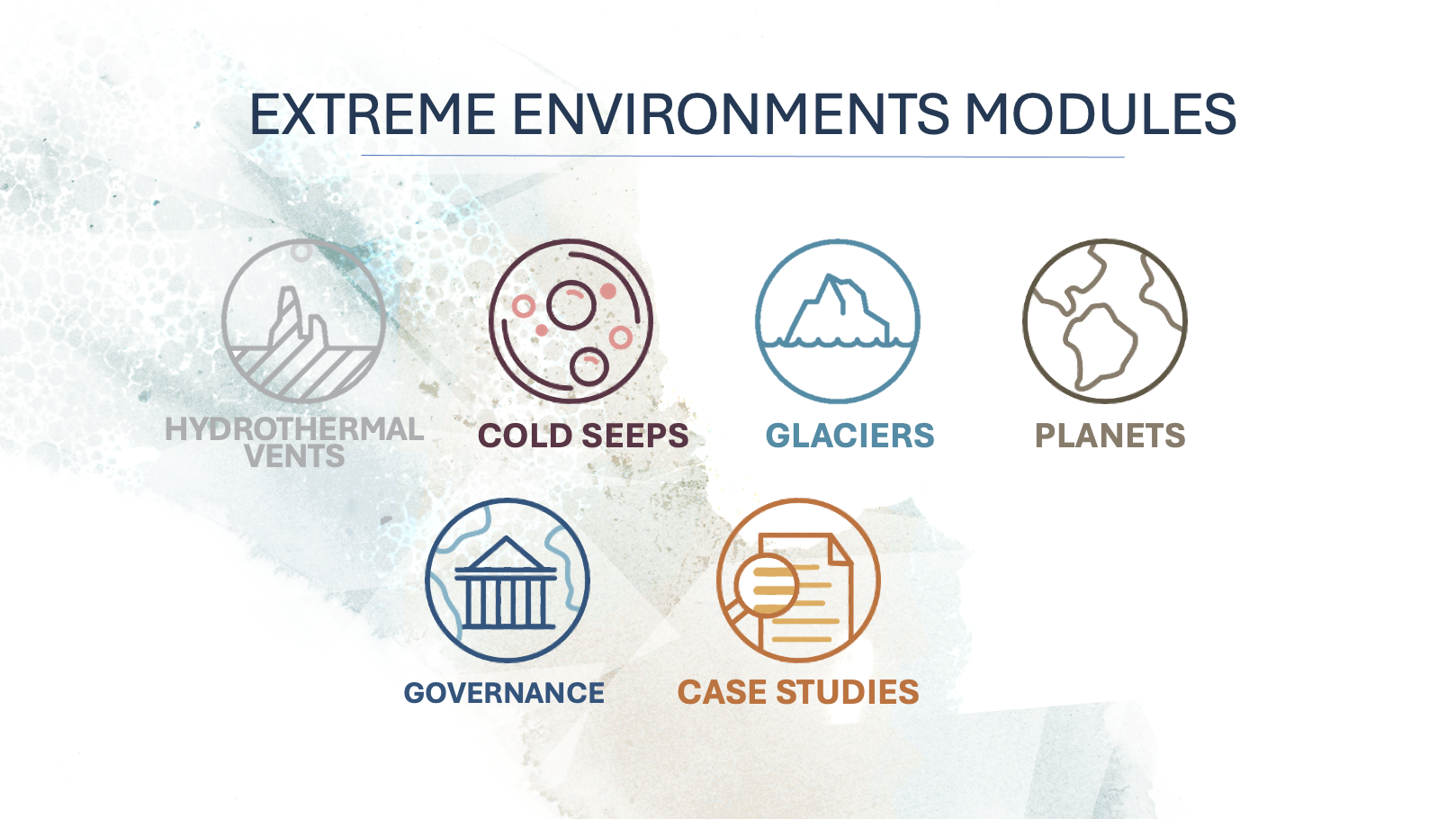 EXTREME ENVIRONMENTS MODULES

HYDROTHERMAL VENTS

COLD SEEPS

GLACIERS

PLANETS

GOVERNANCE

CASE STUDIES